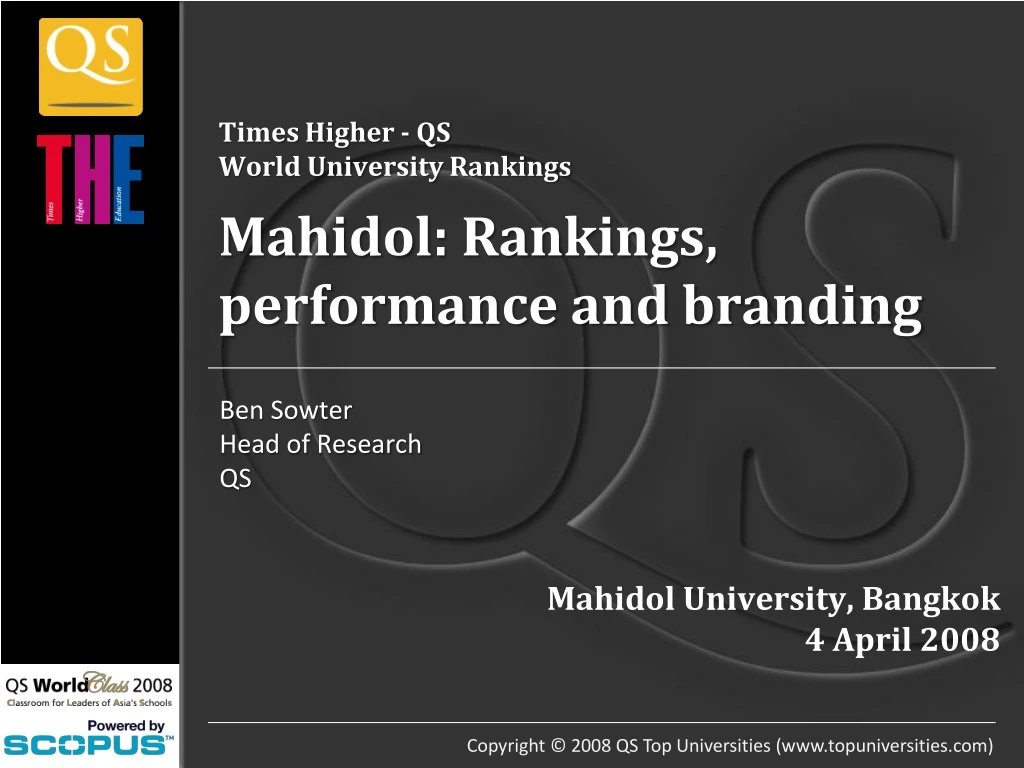 QS

THE
Times Higher Education

Times Higher - QS
World University Rankings

Mahidol: Rankings, performance and branding

Ben Sowter
Head of Research
QS

Mahidol University, Bangkok
4 April 2008

QS WorldClass 2008
Classroom for Leaders of Asia's Schools

Powered by
SCOPUS™

Copyright © 2008 QS Top Universities (www.topuniversities.com)